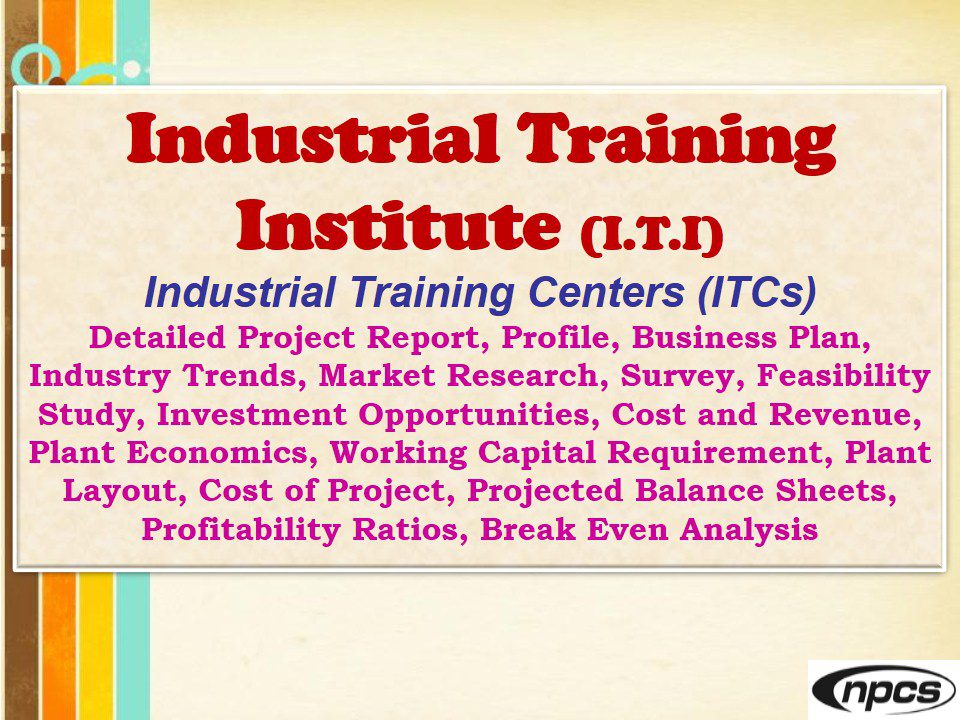 Industrial Training Institute (I.T.I)

Industrial Training Centers (ITCs)

Detailed Project Report, Profile, Business Plan, Industry Trends, Market Research, Survey, Feasibility Study, Investment Opportunities, Cost and Revenue, Plant Economics, Working Capital Requirement, Plant Layout, Cost of Project, Projected Balance Sheets, Profitability Ratios, Break Even Analysis

npcs